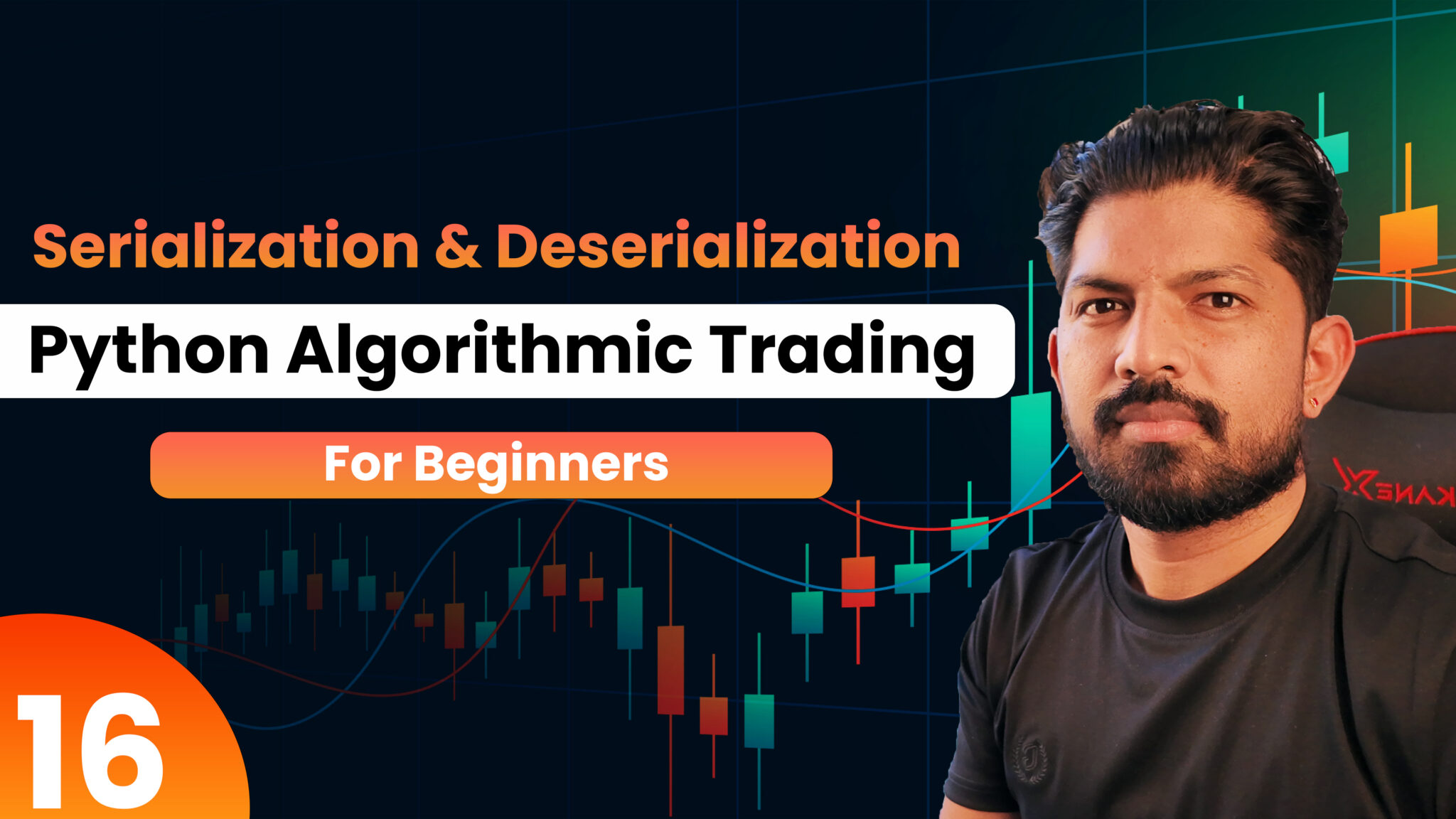 Serialization & Deserialization

Python Algorithmic Trading

For Beginners

16